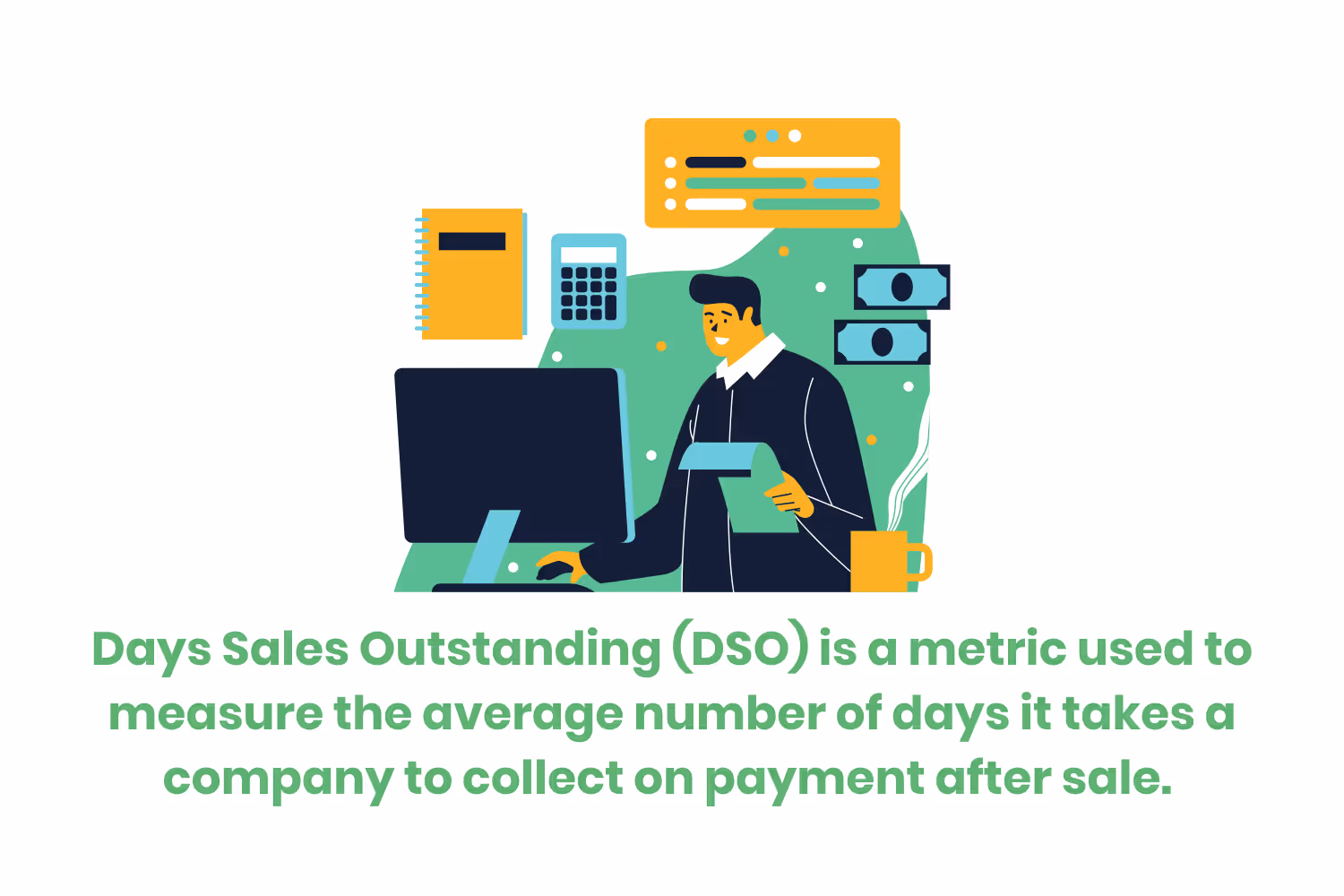 Days Sales Outstanding (DSO) is a metric used to measure the average number of days it takes a company to collect on payment after sale.